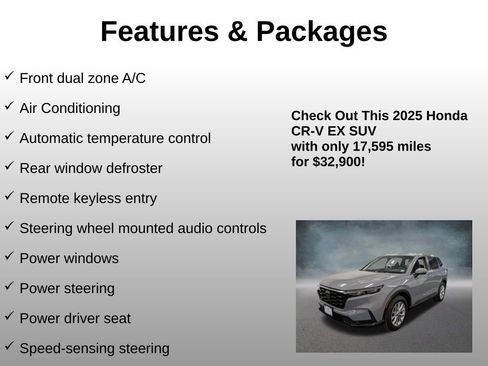 Features & Packages

✓ Front dual zone A/C

✓ Air Conditioning

✓ Automatic temperature control

✓ Rear window defroster

✓ Remote keyless entry

✓ Steering wheel mounted audio controls

✓ Power windows

✓ Power steering

✓ Power driver seat

✓ Speed-sensing steering

Check Out This 2025 Honda CR-V EX SUV with only 17,595 miles for $32,900!